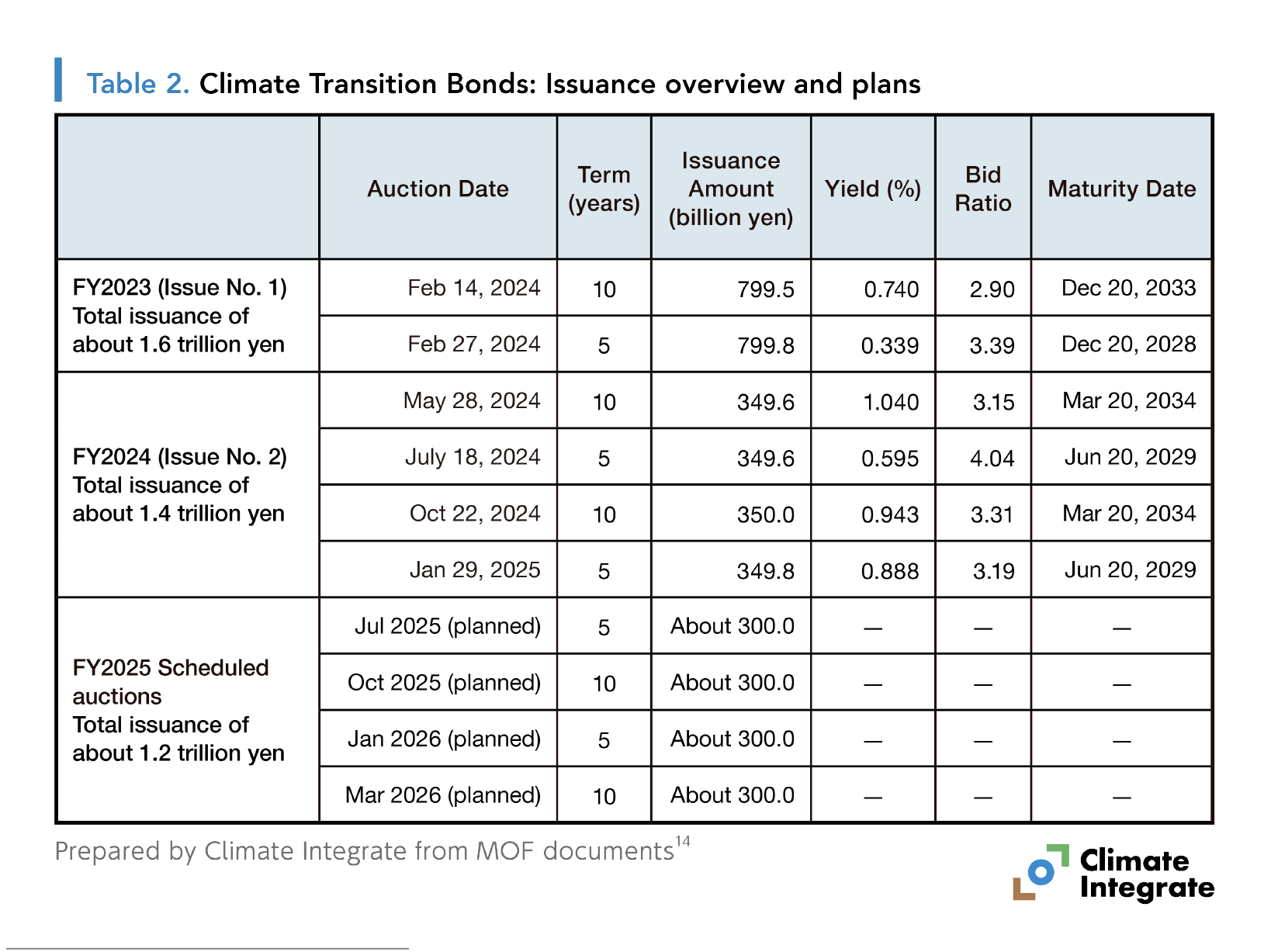 Table 2. Climate Transition Bonds: Issuance overview and plans

| | Auction Date | Term (years) | Issuance Amount (billion yen) | Yield (%) | Bid Ratio | Maturity Date |
|---|---|---|---|---|---|---|
| FY2023 (Issue No. 1) Total issuance of about 1.6 trillion yen | Feb 14, 2024 | 10 | 799.5 | 0.740 | 2.90 | Dec 20, 2033 |
| | Feb 27, 2024 | 5 | 799.8 | 0.339 | 3.39 | Dec 20, 2028 |
| FY2024 (Issue No. 2) Total issuance of about 1.4 trillion yen | May 28, 2024 | 10 | 349.6 | 1.040 | 3.15 | Mar 20, 2034 |
| | July 18, 2024 | 5 | 349.6 | 0.595 | 4.04 | Jun 20, 2029 |
| | Oct 22, 2024 | 10 | 350.0 | 0.943 | 3.31 | Mar 20, 2034 |
| | Jan 29, 2025 | 5 | 349.8 | 0.888 | 3.19 | Jun 20, 2029 |
| FY2025 Scheduled auctions Total issuance of about 1.2 trillion yen | Jul 2025 (planned) | 5 | About 300.0 | — | — | — |
| | Oct 2025 (planned) | 10 | About 300.0 | — | — | — |
| | Jan 2026 (planned) | 5 | About 300.0 | — | — | — |
| | Mar 2026 (planned) | 10 | About 300.0 | — | — | — |

Prepared by Climate Integrate from MOF documents$^{14}$

Climate Integrate